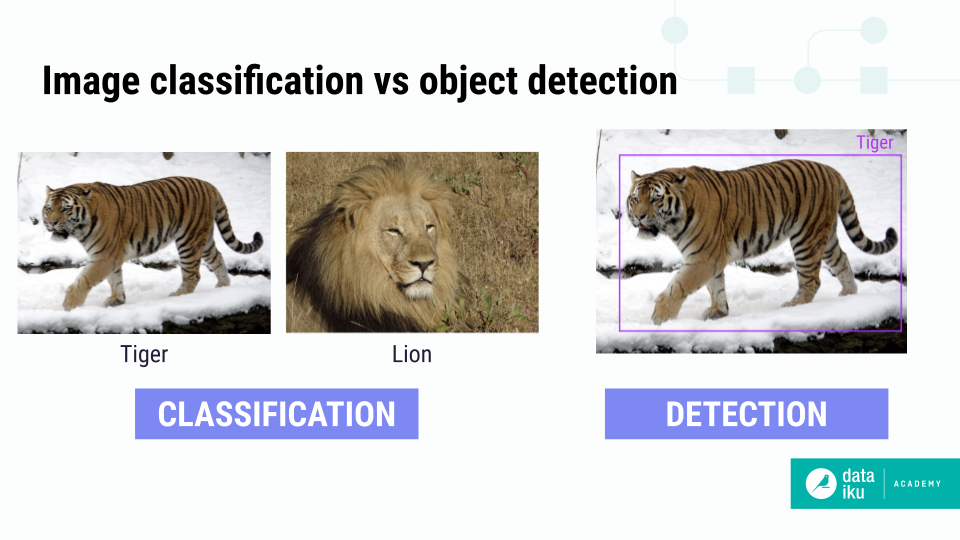 Image classification vs object detection

Tiger

Lion

Tiger

CLASSIFICATION

DETECTION

data iku ACADEMY